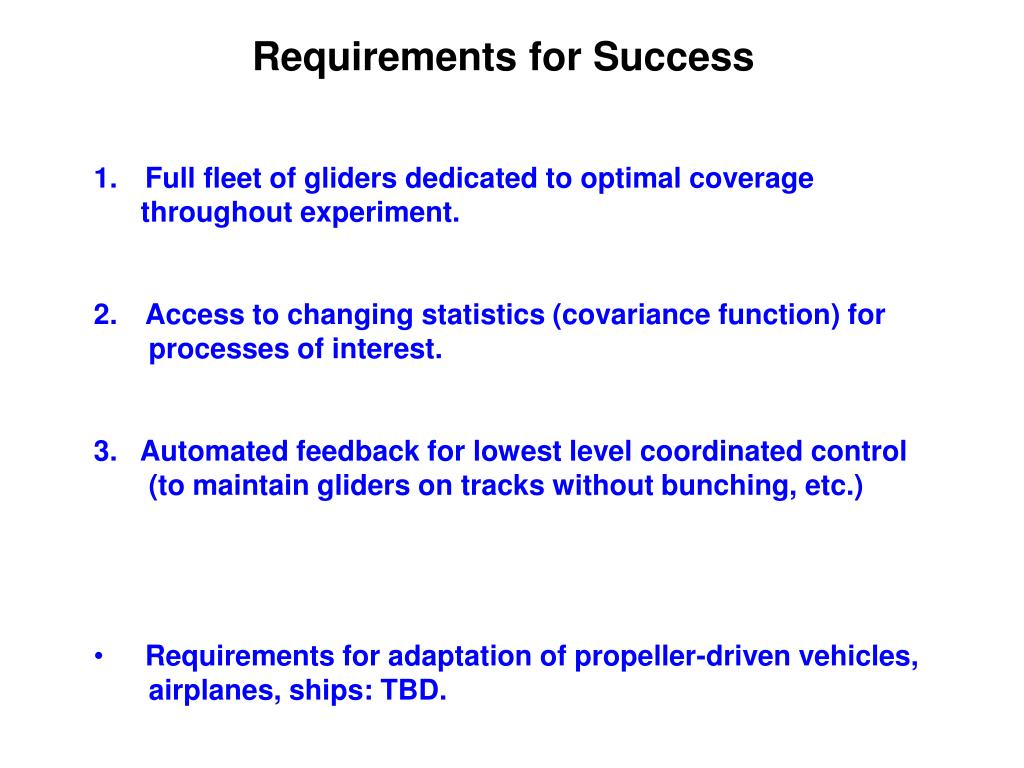 Requirements for Success

1. Full fleet of gliders dedicated to optimal coverage throughout experiment.

2. Access to changing statistics (covariance function) for processes of interest.

3. Automated feedback for lowest level coordinated control (to maintain gliders on tracks without bunching, etc.)

• Requirements for adaptation of propeller-driven vehicles, airplanes, ships: TBD.